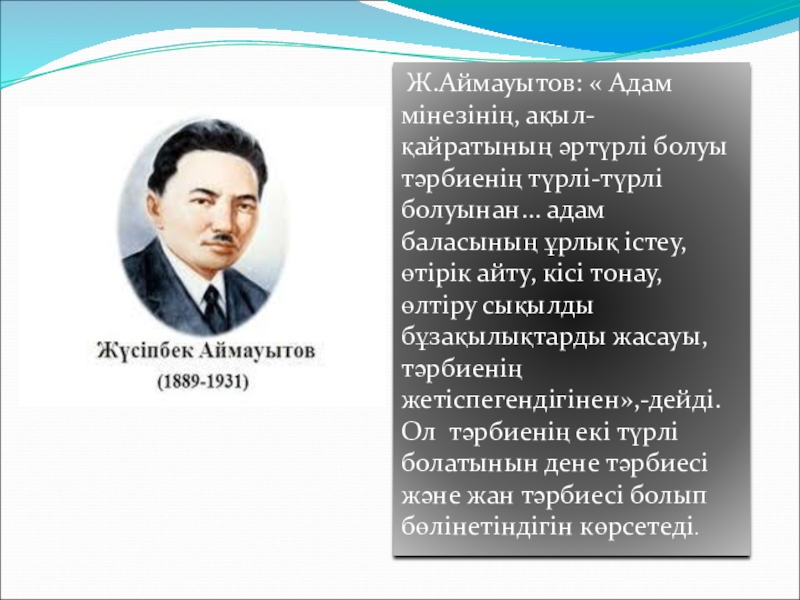 Жүсіпбек Аймауытов
(1889-1931)

Ж.Аймауытов: « Адам мінезінің, ақыл-қайратының әртүрлі болуы тәрбиенің түрлі-түрлі болуынан... адам баласының ұрлық істеу, өтірік айту, кісі тонау, өлтіру сықылды бұзақылықтарды жасауы, тәрбиенің жетіспегендігінен»,-дейді. Ол тәрбиенің екі түрлі болатынын дене тәрбиесі және жан тәрбиесі болып бөлінетіндігін көрсетеді.